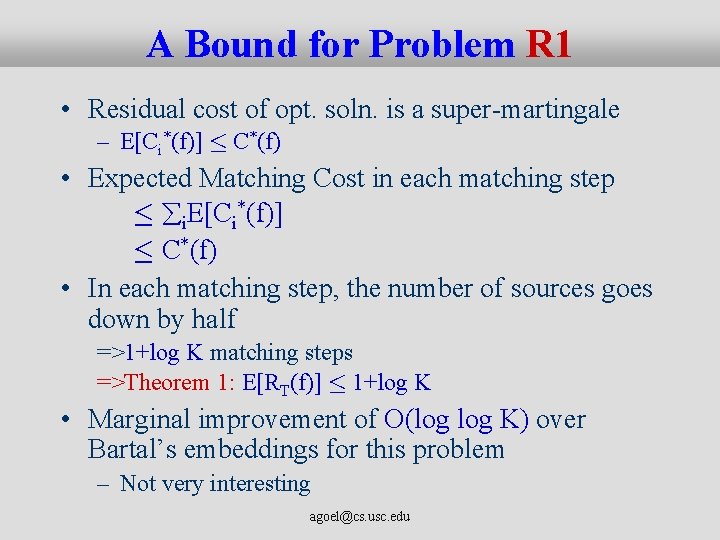 A Bound for Problem R1

• Residual cost of opt. soln. is a super-martingale
– $E[C_i^*(f)] \leq C^*(f)$

• Expected Matching Cost in each matching step
$\leq \sum_i E[C_i^*(f)]$
$\leq C^*(f)$

• In each matching step, the number of sources goes down by half
=>1+log K matching steps
=>Theorem 1: $E[R_T(f)] \leq$ 1+log K

• Marginal improvement of O(log log K) over Bartal's embeddings for this problem
– Not very interesting

agoel@cs.usc.edu